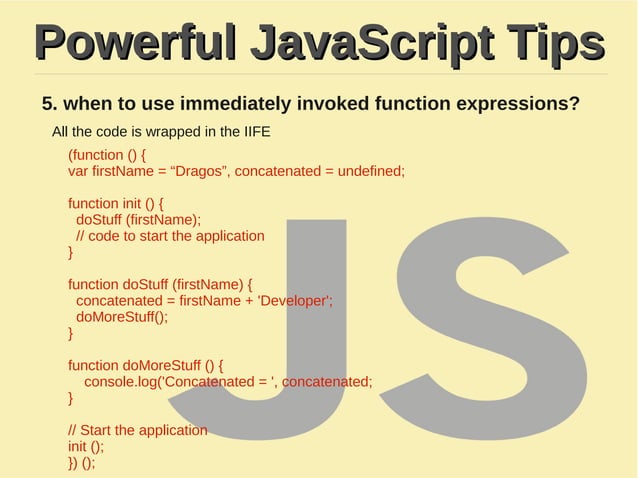 Powerful JavaScript Tips

5. when to use immediately invoked function expressions?

All the code is wrapped in the IIFE

(function () {
var firstName = “Dragos”, concatenated = undefined;

function init () {
doStuff (firstName);
// code to start the application
}

function doStuff (firstName) {
concatenated = firstName + 'Developer';
doMoreStuff();
}

function doMoreStuff () {
console.log('Concatenated = ', concatenated;
}

// Start the application
init ();
}) ();

JS